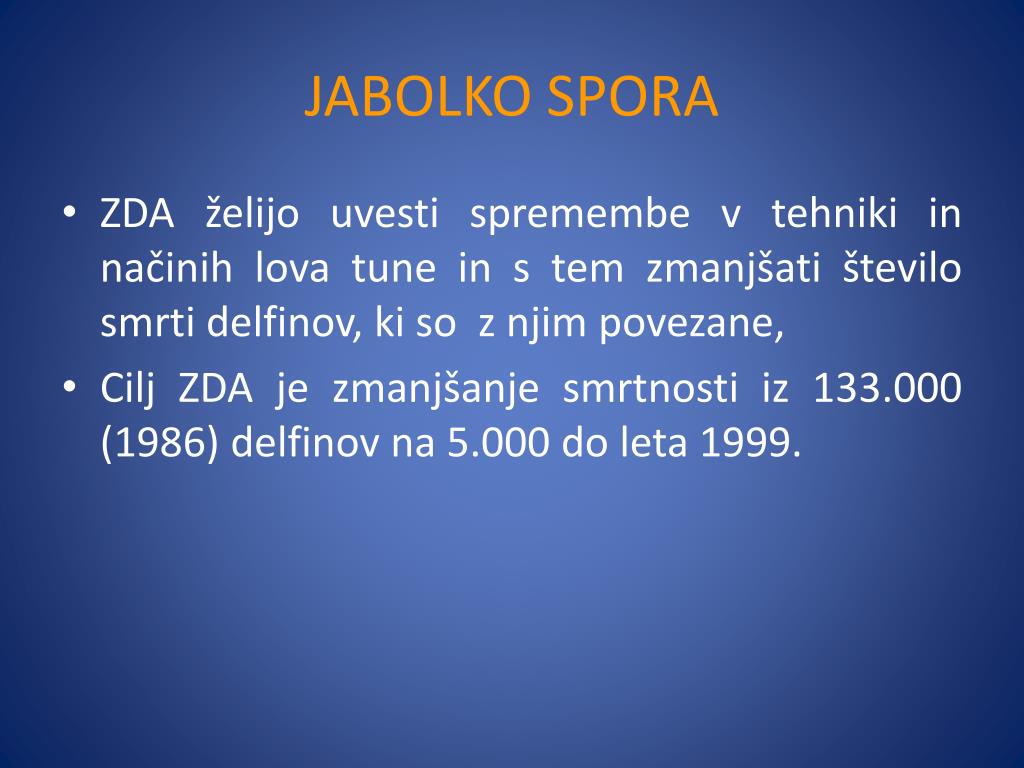 JABOLKO SPORA

• ZDA želijo uvesti spremembe v tehniki in načinih lova tune in s tem zmanjšati število smrti delfinov, ki so z njim povezane,
• Cilj ZDA je zmanjšanje smrtnosti iz 133.000 (1986) delfinov na 5.000 do leta 1999.